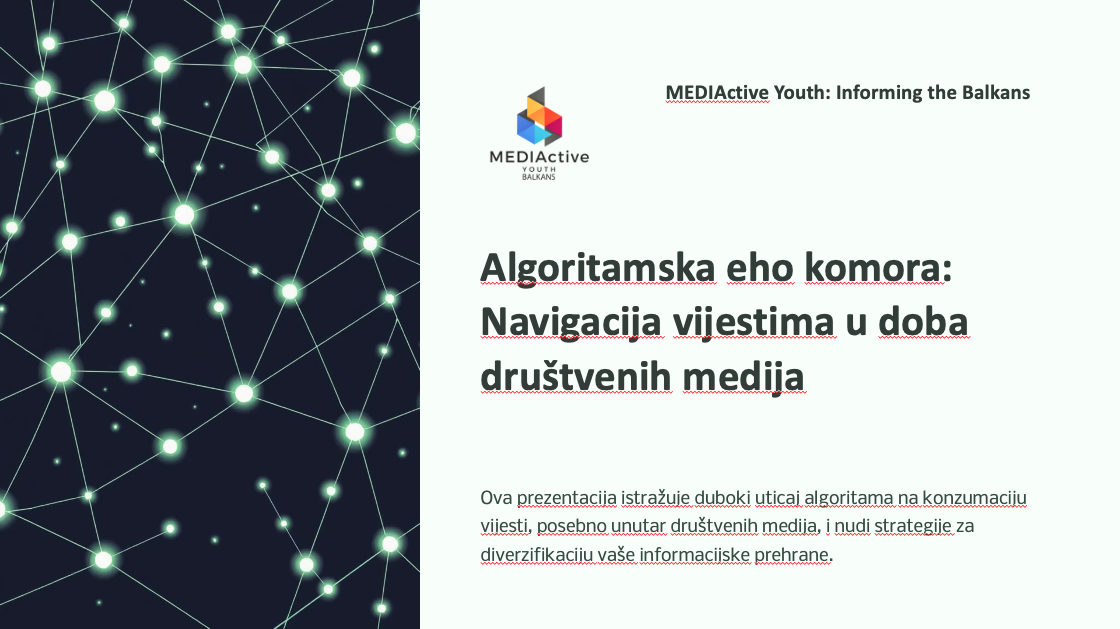 MEDIActive
YOUTH
BALKANS

MEDIActive Youth: Informing the Balkans

Algoritamska eho komora: Navigacija vijestima u doba društvenih medija

Ova prezentacija istražuje duboki uticaj algoritama na konzumaciju vijesti, posebno unutar društvenih medija, i nudi strategije za diverzifikaciju vaše informacijske prehrane.